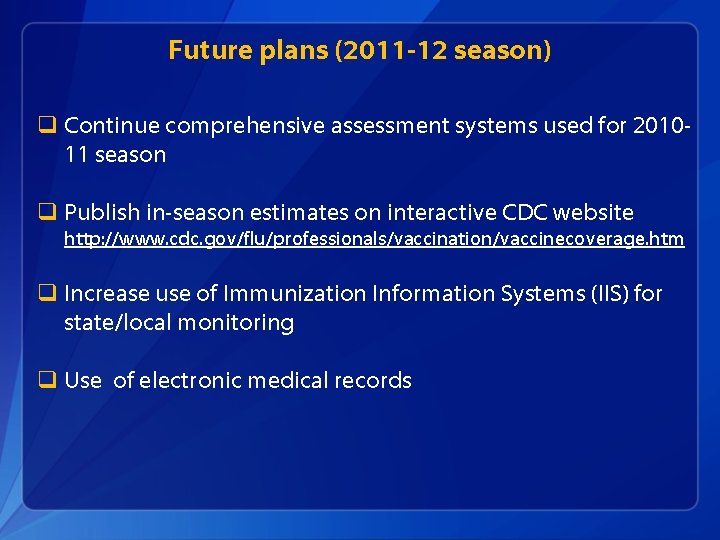 Future plans (2011-12 season)

❑ Continue comprehensive assessment systems used for 2010-11 season

❑ Publish in-season estimates on interactive CDC website http://www.cdc.gov/flu/professionals/vaccination/vaccinecoverage.htm

❑ Increase use of Immunization Information Systems (IIS) for state/local monitoring

❑ Use of electronic medical records